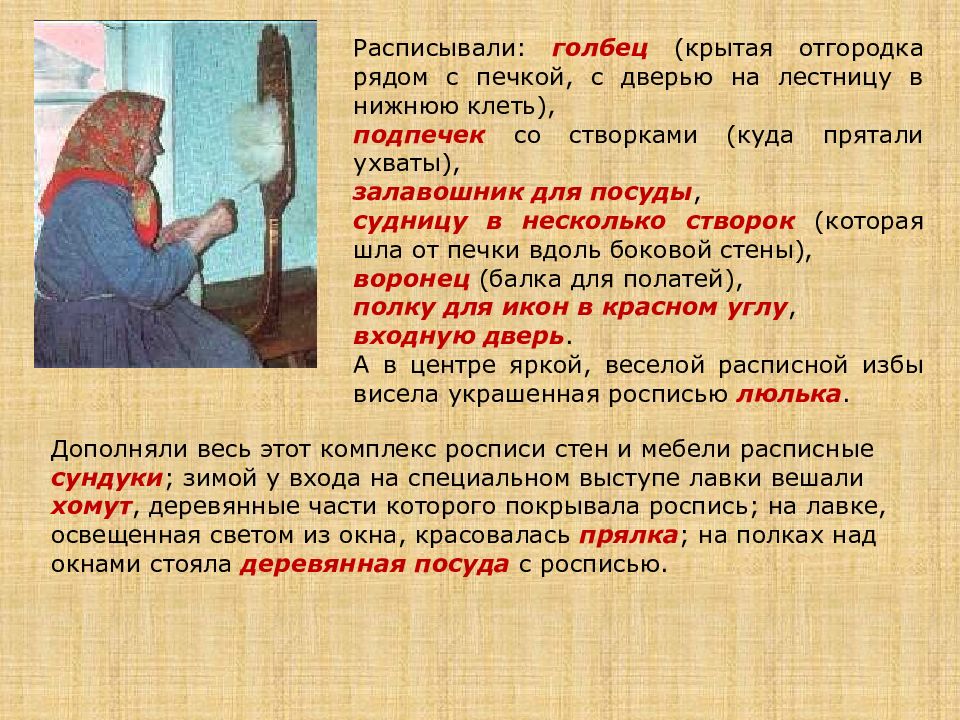 Расписывали: голбец (крытая отгородка рядом с печкой, с дверью на лестницу в нижнюю клеть),
подпечек со створками (куда прятали ухваты),
залавошник для посуды,
судницу в несколько створок (которая шла от печки вдоль боковой стены),
воронец (балка для полатей),
полку для икон в красном углу,
входную дверь.
А в центре яркой, веселой расписной избы висела украшенная росписью люлька.

Дополняли весь этот комплекс росписи стен и мебели расписные сундуки; зимой у входа на специальном выступе лавки вешали хомут, деревянные части которого покрывала роспись; на лавке, освещенная светом из окна, красовалась прялка; на полках над окнами стояла деревянная посуда с росписью.